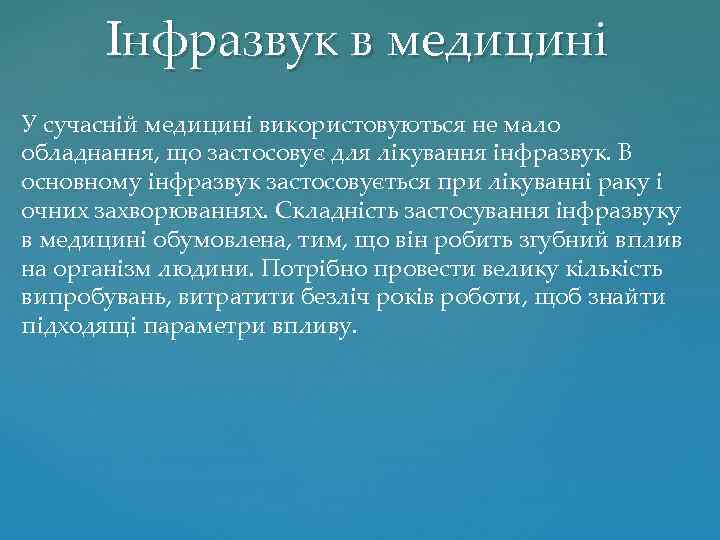 Інфразвук в медицині

У сучасній медицині використовуються не мало обладнання, що застосовує для лікування інфразвук. В основному інфразвук застосовується при лікуванні раку і очних захворюваннях. Складність застосування інфразвуку в медицині обумовлена, тим, що він робить згубний вплив на організм людини. Потрібно провести велику кількість випробувань, витратити безліч років роботи, щоб знайти підходящі параметри впливу.